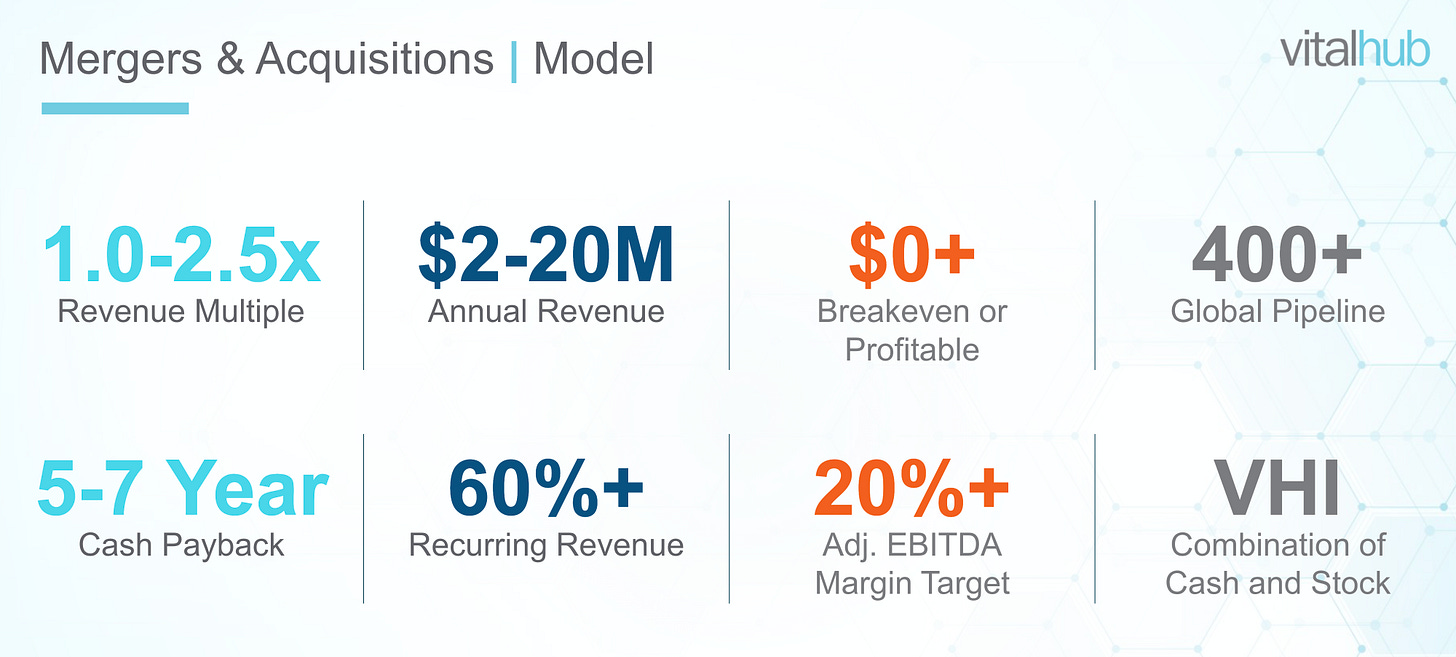 Mergers & Acquisitions | Model

vitalhub

1.0-2.5x
Revenue Multiple

$2-20M
Annual Revenue

$0+
Breakeven or Profitable

400+
Global Pipeline

5-7 Year
Cash Payback

60%+
Recurring Revenue

20%+
Adj. EBITDA Margin Target

VHI
Combination of Cash and Stock